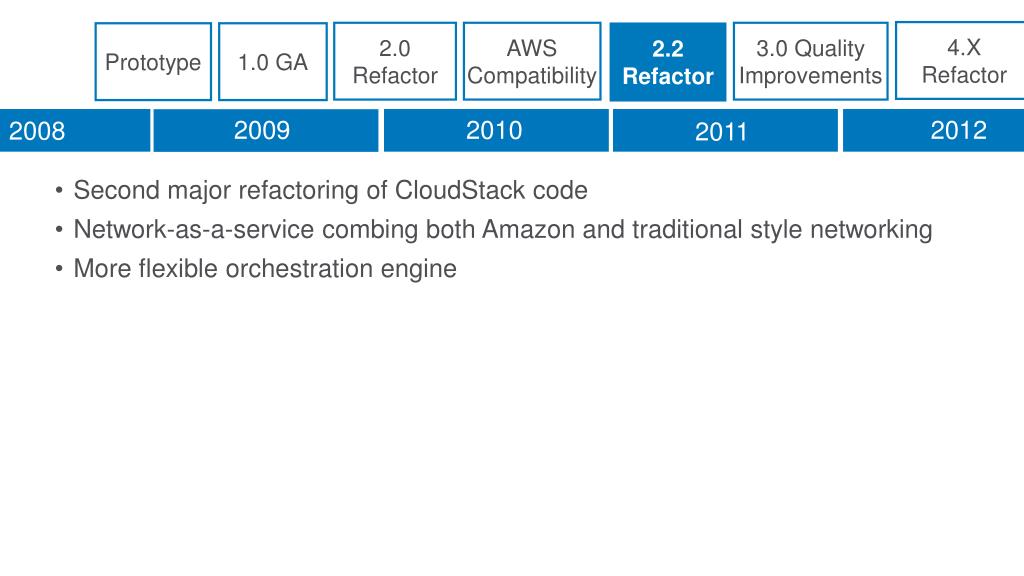 Prototype

1.0 GA

2.0 Refactor

AWS Compatibility

2.2 Refactor

3.0 Quality Improvements

4.X Refactor

2008

2009

2010

2011

2012

• Second major refactoring of CloudStack code
• Network-as-a-service combing both Amazon and traditional style networking
• More flexible orchestration engine